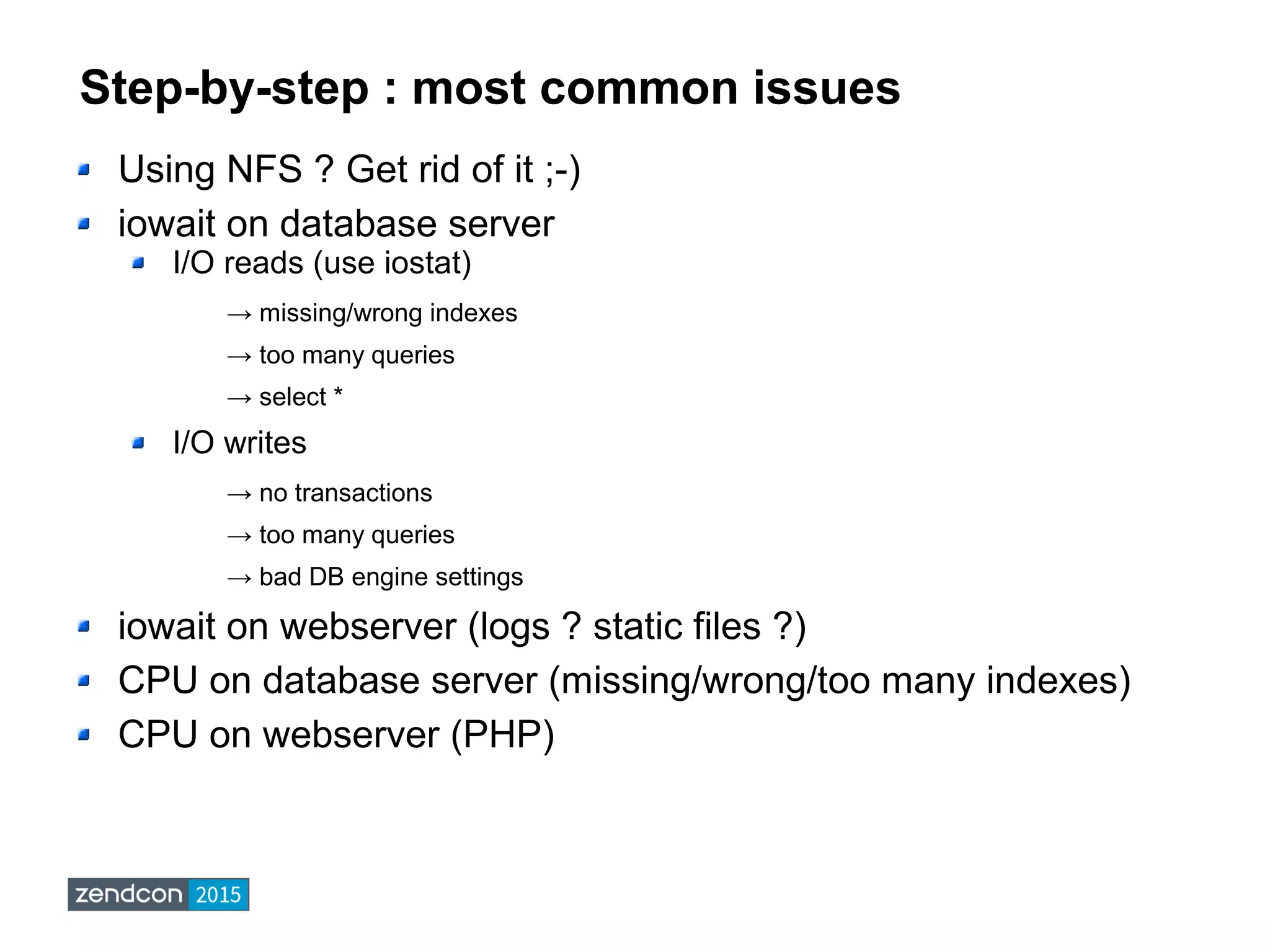 Step-by-step : most common issues

Using NFS ? Get rid of it ;-)

iowait on database server

I/O reads (use iostat)

→ missing/wrong indexes

→ too many queries

→ select *

I/O writes

→ no transactions

→ too many queries

→ bad DB engine settings

iowait on webserver (logs ? static files ?)

CPU on database server (missing/wrong/too many indexes)

CPU on webserver (PHP)

zendcon 2015